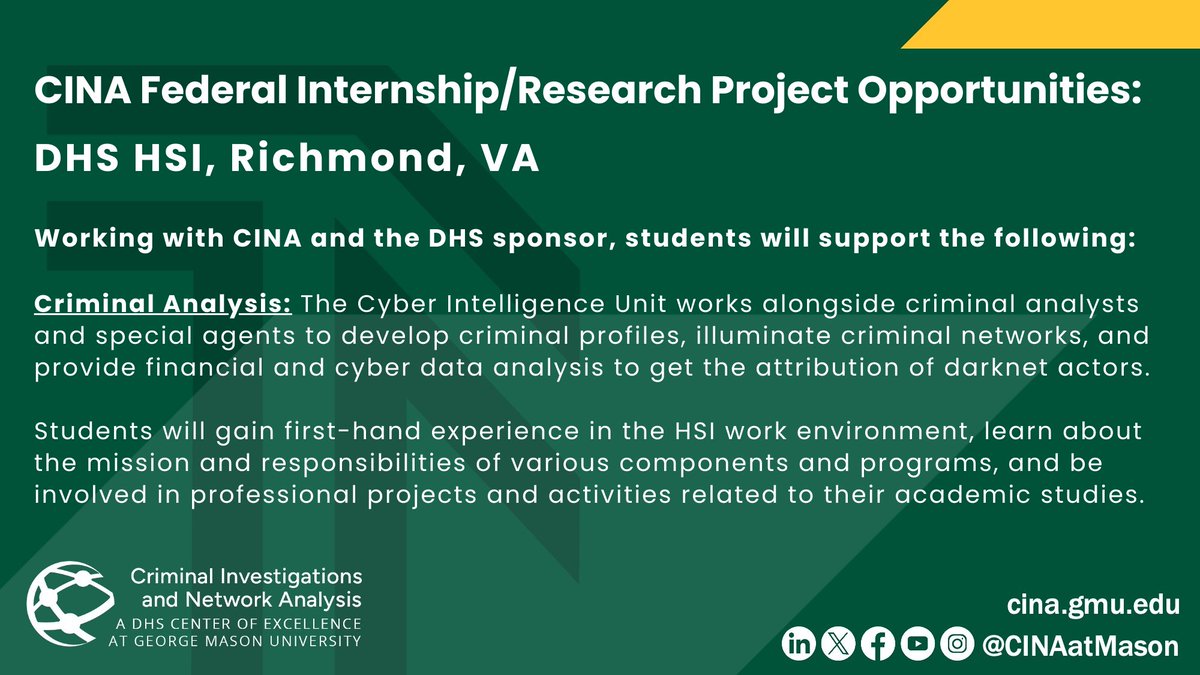 CINA Federal Internship/Research Project Opportunities:

DHS HSI, Richmond, VA

Working with CINA and the DHS sponsor, students will support the following:

Criminal Analysis: The Cyber Intelligence Unit works alongside criminal analysts and special agents to develop criminal profiles, illuminate criminal networks, and provide financial and cyber data analysis to get the attribution of darknet actors.

Students will gain first-hand experience in the HSI work environment, learn about the mission and responsibilities of various components and programs, and be involved in professional projects and activities related to their academic studies.

Criminal Investigations and Network Analysis
A DHS CENTER OF EXCELLENCE AT GEORGE MASON UNIVERSITY

cina.gmu.edu

@CINAatMason